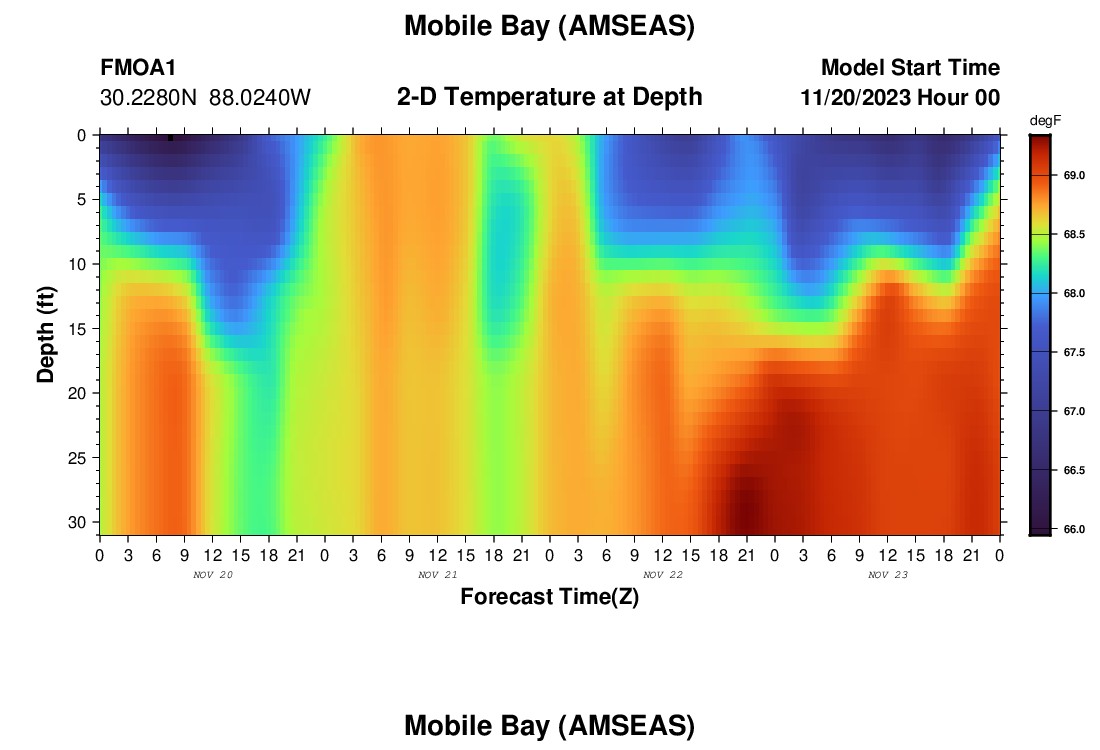 Mobile Bay (AMSEAS)

FMOA1
30.2280N 88.0240W

2-D Temperature at Depth

Model Start Time
11/20/2023 Hour 00

degF
69.0
68.5
68.0
67.5
67.0
66.5
66.0

Depth (ft)
0
5
10
15
20
25
30

0 3 6 9 12 15 18 21 0 3 6 9 12 15 18 21 0 3 6 9 12 15 18 21 0 3 6 9 12 15 18 21 0
NOV 20
NOV 21
NOV 22
NOV 23

Forecast Time(Z)

Mobile Bay (AMSEAS)